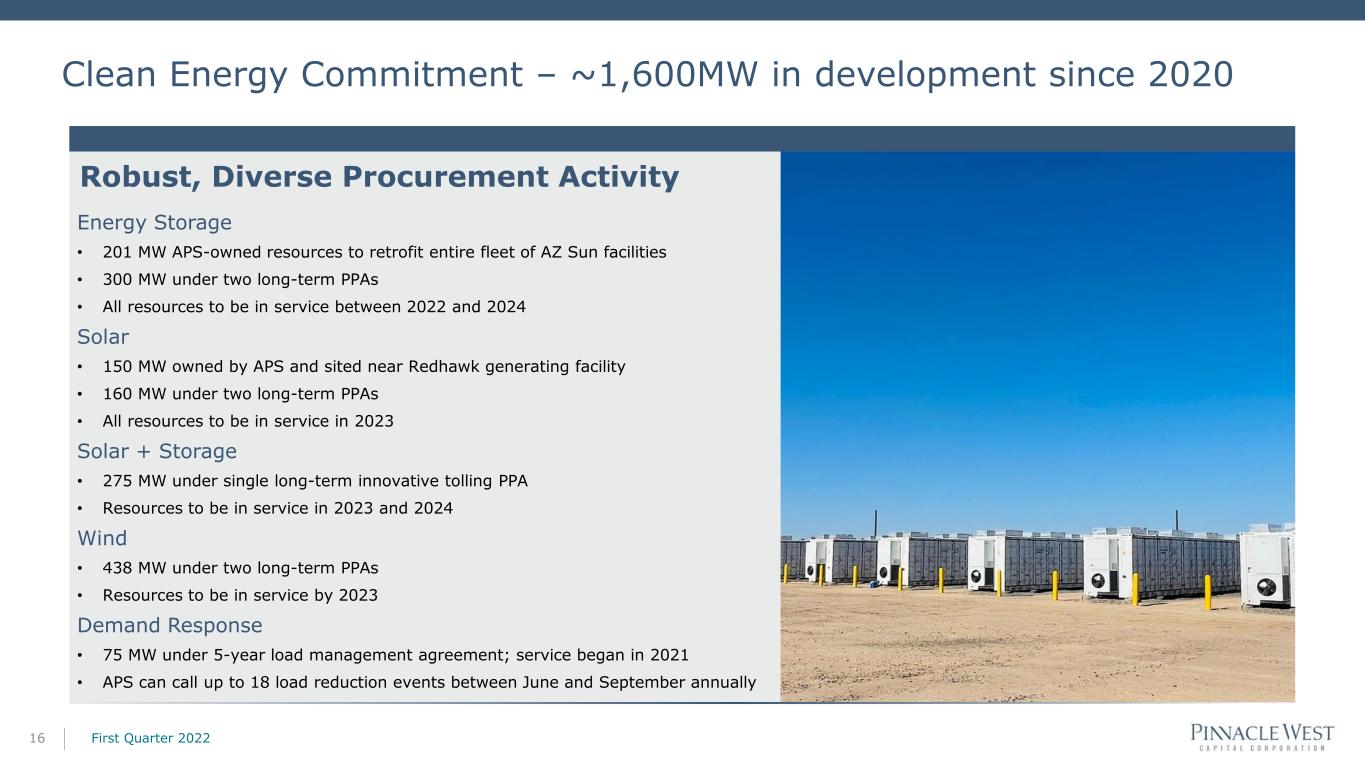 Clean Energy Commitment – ~1,600MW in development since 2020

Robust, Diverse Procurement Activity

Energy Storage

• 201 MW APS-owned resources to retrofit entire fleet of AZ Sun facilities
• 300 MW under two long-term PPAs
• All resources to be in service between 2022 and 2024

Solar

• 150 MW owned by APS and sited near Redhawk generating facility
• 160 MW under two long-term PPAs
• All resources to be in service in 2023

Solar + Storage

• 275 MW under single long-term innovative tolling PPA
• Resources to be in service in 2023 and 2024

Wind

• 438 MW under two long-term PPAs
• Resources to be in service by 2023

Demand Response

• 75 MW under 5-year load management agreement; service began in 2021
• APS can call up to 18 load reduction events between June and September annually

16 First Quarter 2022

PINNACLE WEST CAPITAL CORPORATION